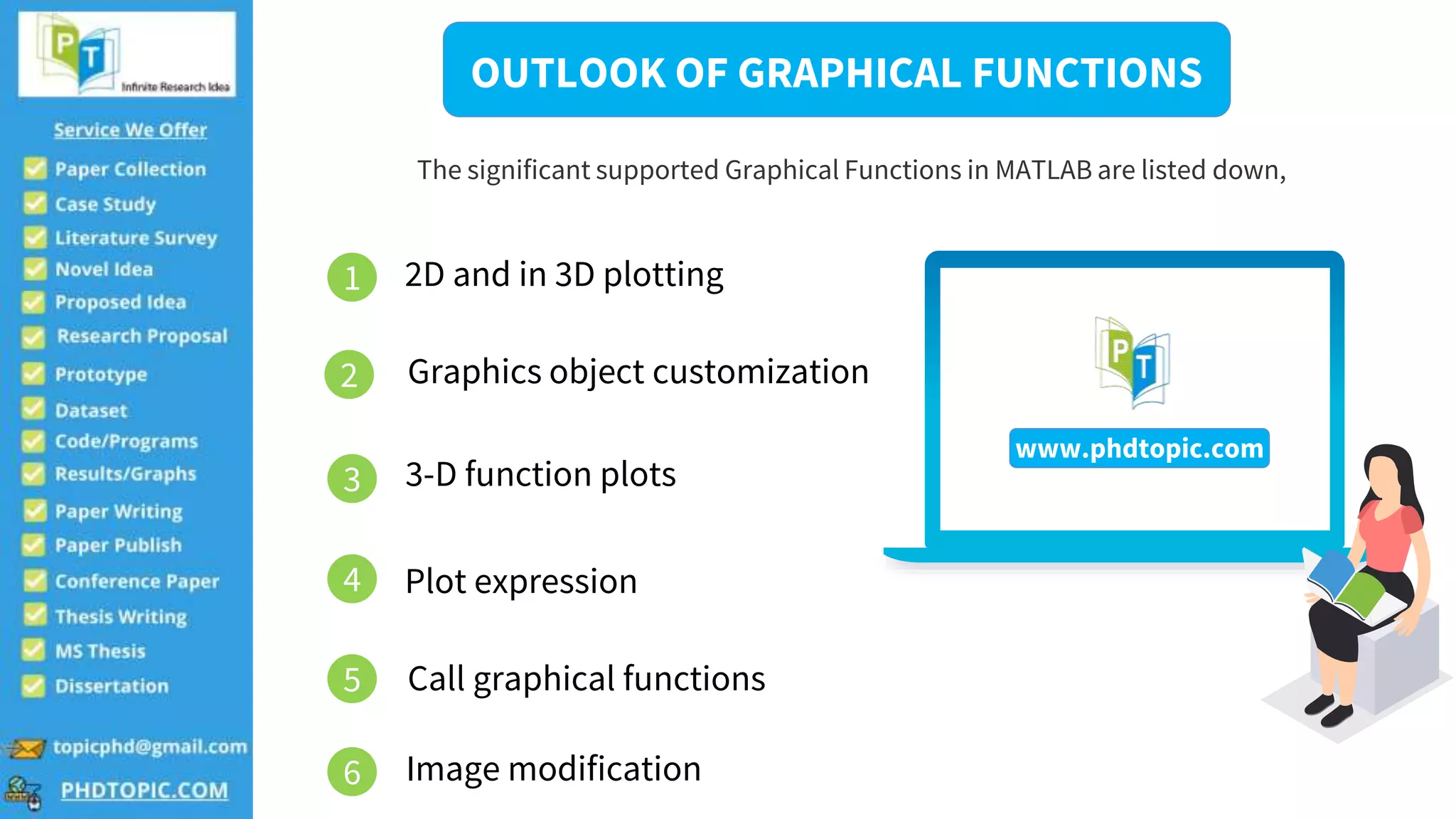 PT
Infinite Research Idea

Service We Offer

Paper Collection
Case Study
Literature Survey
Novel Idea
Proposed Idea
Research Proposal
Prototype
Dataset
Code/Programs
Results/Graphs
Paper Writing
Paper Publish
Conference Paper
Thesis Writing
MS Thesis
Dissertation

topicphd@gmail.com
PHDTOPIC.COM

OUTLOOK OF GRAPHICAL FUNCTIONS

The significant supported Graphical Functions in MATLAB are listed down,

1 2D and in 3D plotting

2 Graphics object customization

3 3-D function plots

4 Plot expression

5 Call graphical functions

6 Image modification

PT
www.phdtopic.com